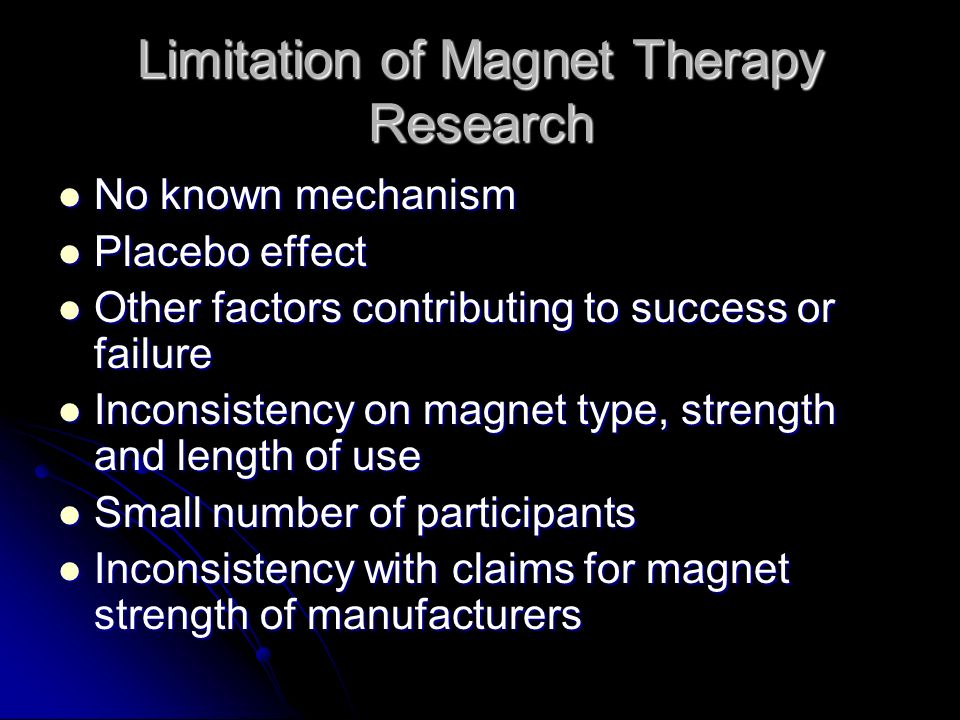 Limitation of Magnet Therapy Research

- No known mechanism
- Placebo effect
- Other factors contributing to success or failure
- Inconsistency on magnet type, strength and length of use
- Small number of participants
- Inconsistency with claims for magnet strength of manufacturers